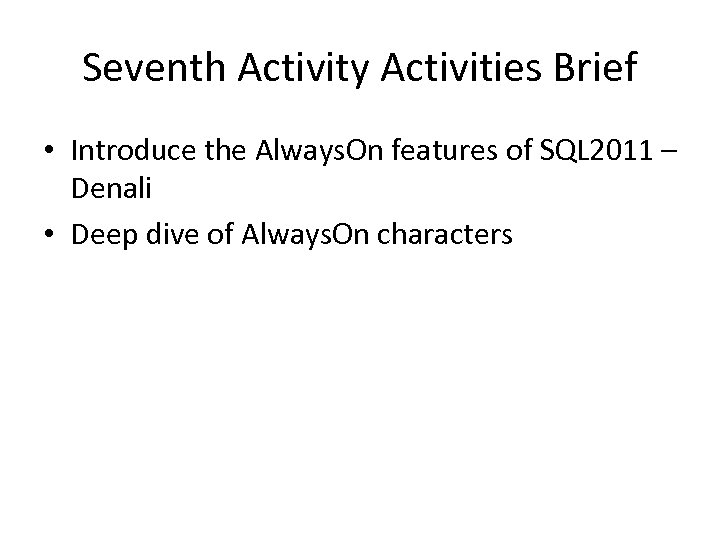 Seventh Activity Activities Brief

• Introduce the AlwaysOn features of SQL2011 – Denali
• Deep dive of AlwaysOn characters